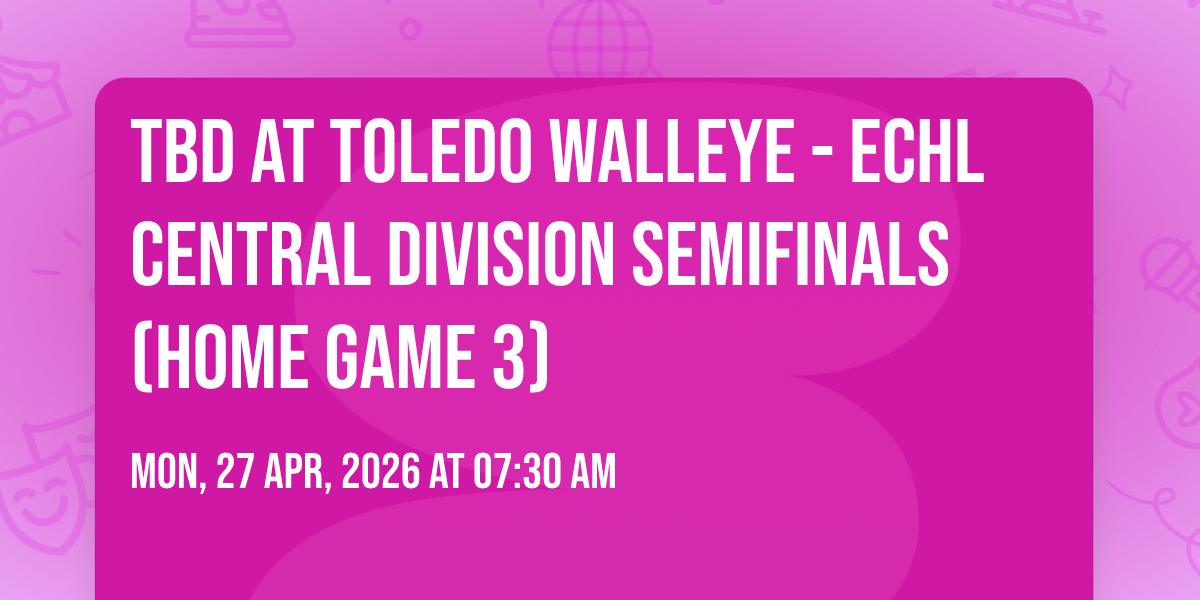 TBD AT TOLEDO WALLEYE - ECHL CENTRAL DIVISION SEMIFINALS (HOME GAME 3)

MON, 27 APR, 2026 AT 07:30 AM